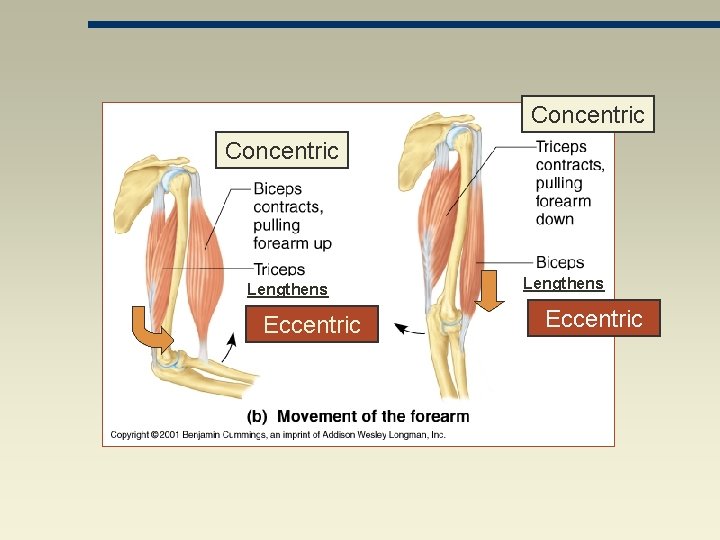 Concentric

Biceps contracts, pulling forearm up

Triceps
Lengthens

Eccentric

Concentric

Triceps contracts, pulling forearm down

Biceps
Lengthens

Eccentric

(b) Movement of the forearm

Copyright ©2001 Benjamin Cummings, an imprint of Addison Wesley Longman, Inc.